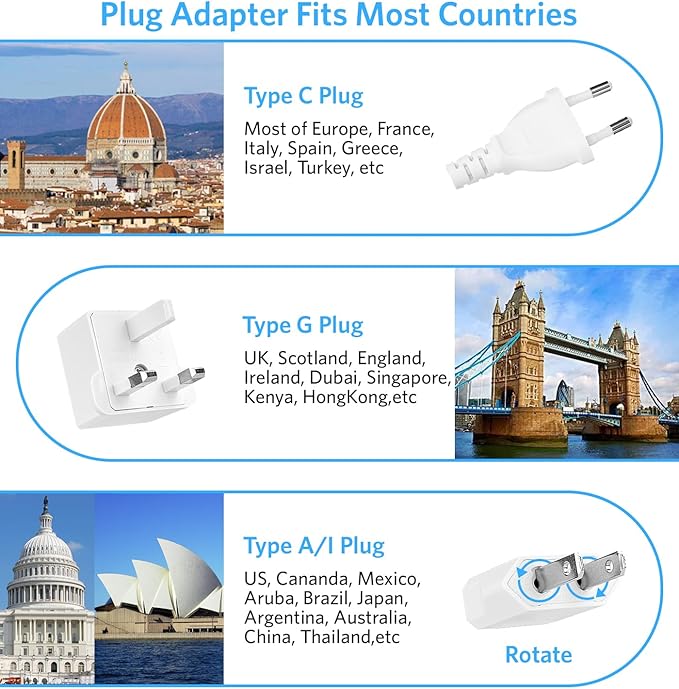 Plug Adapter Fits Most Countries

Type C Plug

Most of Europe, France, Italy, Spain, Greece, Israel, Turkey, etc

Type G Plug

UK, Scotland, England, Ireland, Dubai, Singapore, Kenya, HongKong,etc

Type A/I Plug

US, Cananda, Mexico, Aruba, Brazil, Japan, Argentina, Australia, China, Thailand,etc

Rotate